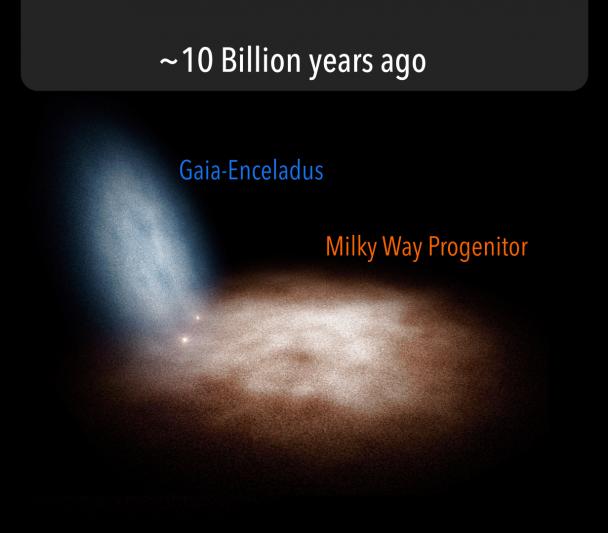 ~10 Billion years ago

Gaia-Enceladus

Milky Way Progenitor